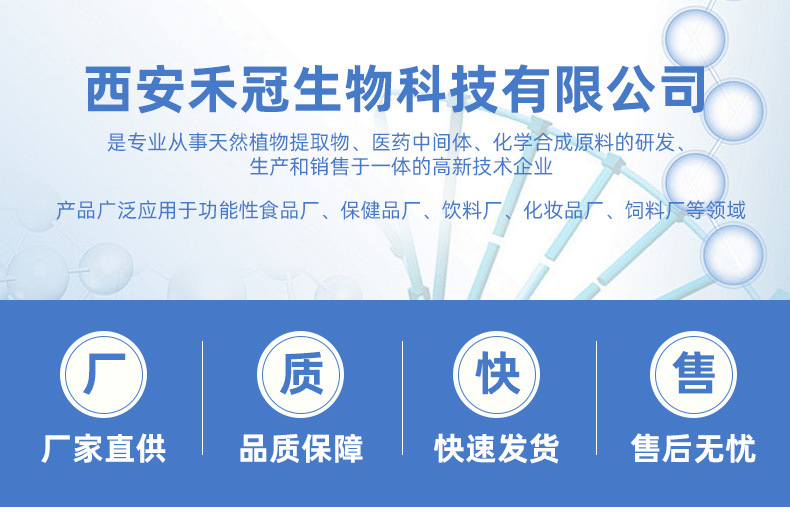 西安禾冠生物科技有限公司

是专业从事天然植物提取物、医药中间体、化学合成原料的研发、生产和销售于一体的高新技术企业

产品广泛应用于功能性食品厂、保健品厂、饮料厂、化妆品厂、饲料厂等领域

厂
厂家直供

质
品质保障

快
快速发货

售
售后无忧